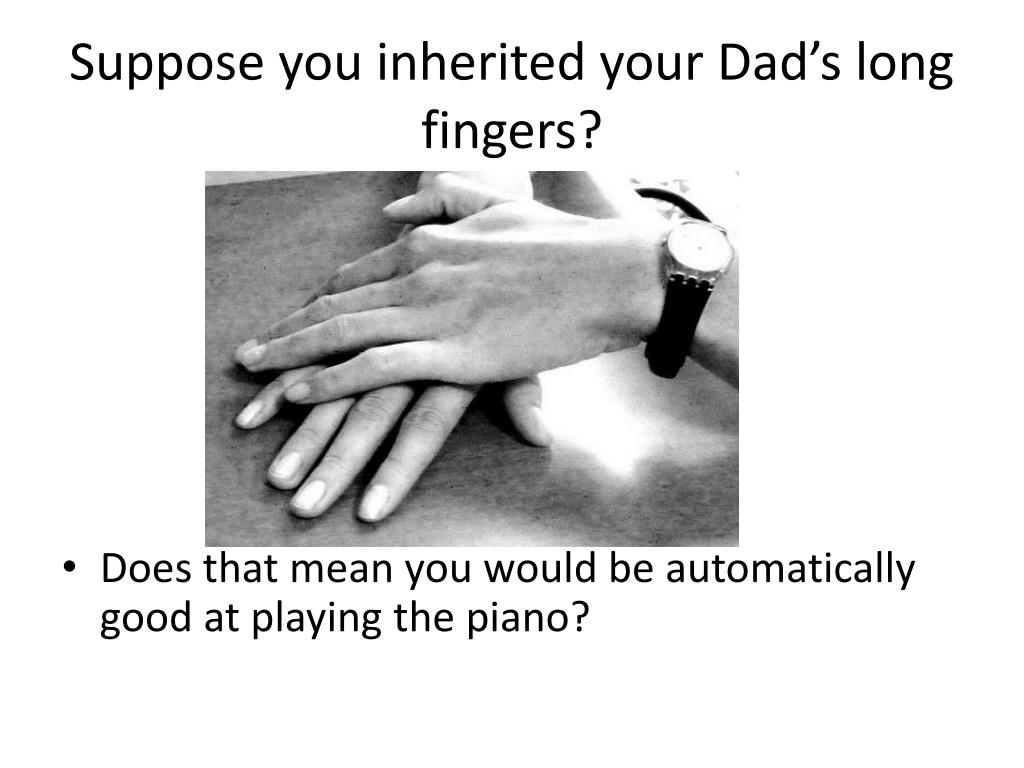 Suppose you inherited your Dad’s long fingers?

• Does that mean you would be automatically good at playing the piano?